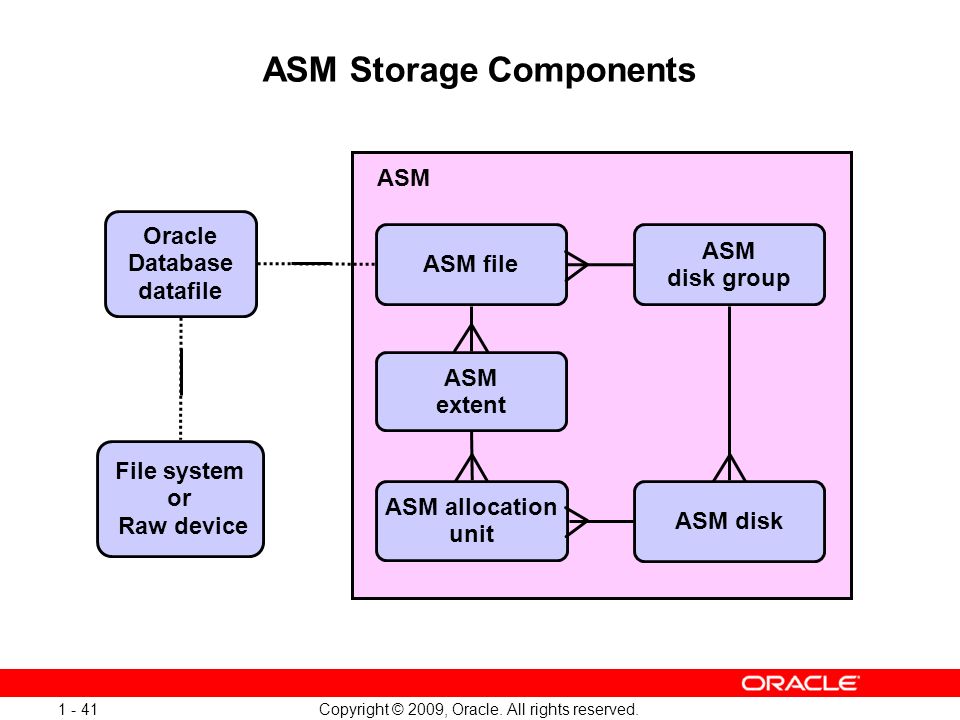 ASM Storage Components

Oracle Database datafile

File system or Raw device

ASM

ASM file

ASM disk group

ASM extent

ASM allocation unit

ASM disk

ORACLE

1 - 41

Copyright © 2009, Oracle. All rights reserved.